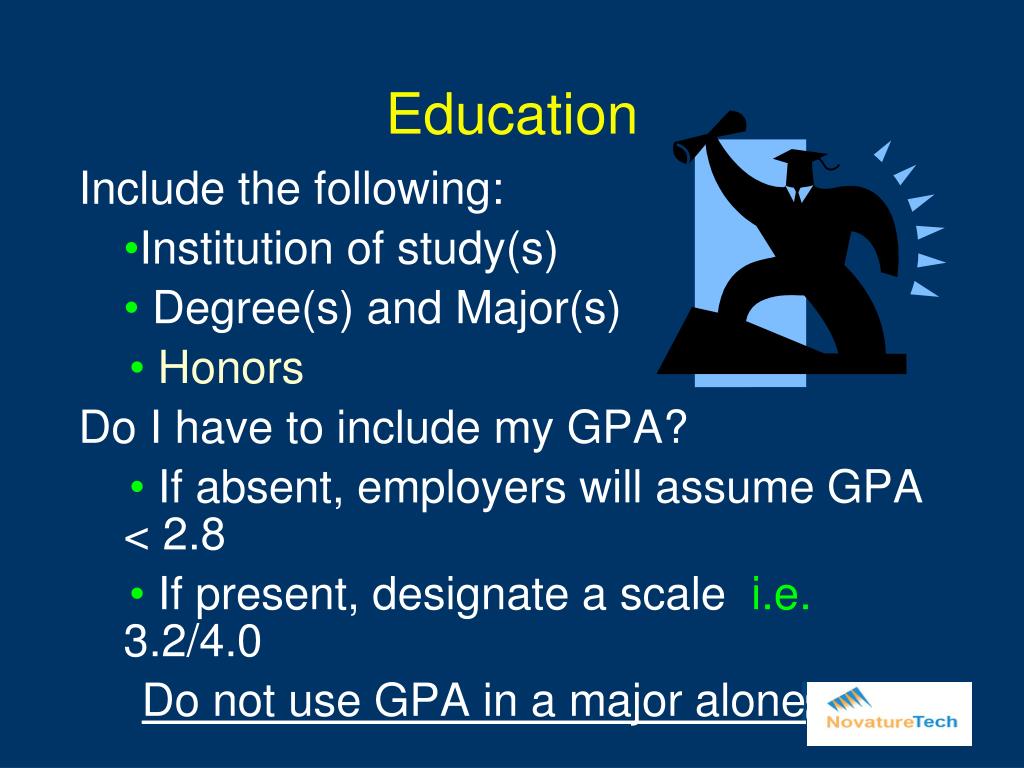 Education

Include the following:

•Institution of study(s)

• Degree(s) and Major(s)

• Honors

Do I have to include my GPA?

• If absent, employers will assume GPA < 2.8

• If present, designate a scale i.e. 3.2/4.0

Do not use GPA in a major alone

NovatureTech